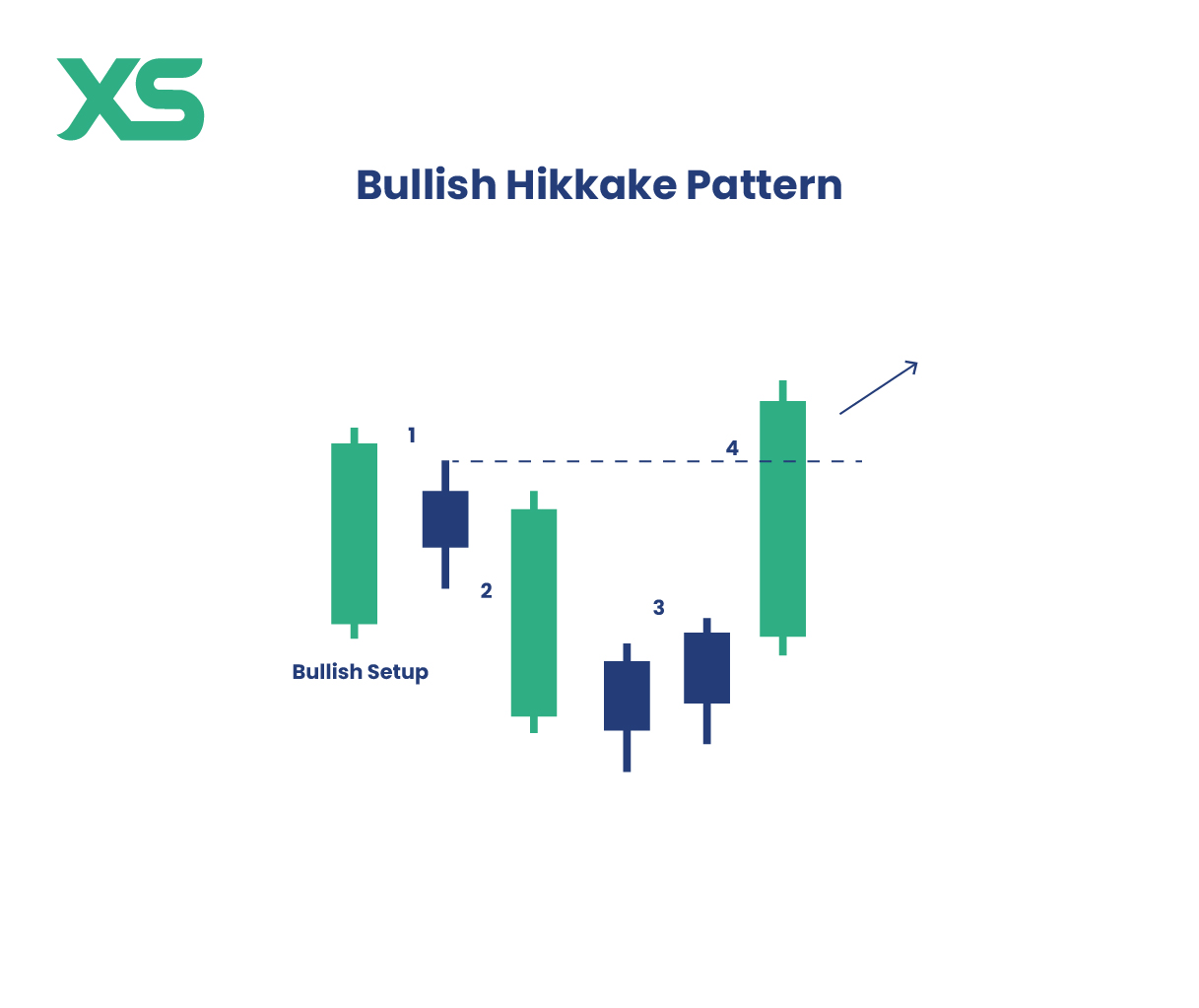 XS

Bullish Hikkake Pattern

1

4

2

3

Bullish Setup